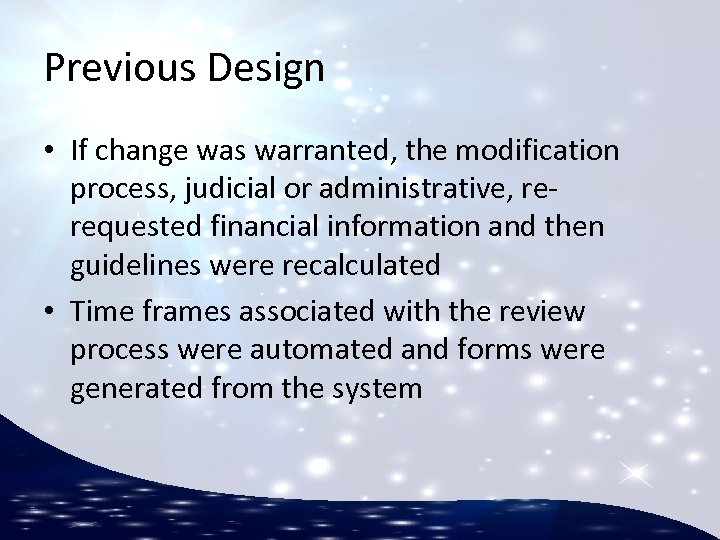 Previous Design

• If change was warranted, the modification process, judicial or administrative, re-requested financial information and then guidelines were recalculated

• Time frames associated with the review process were automated and forms were generated from the system